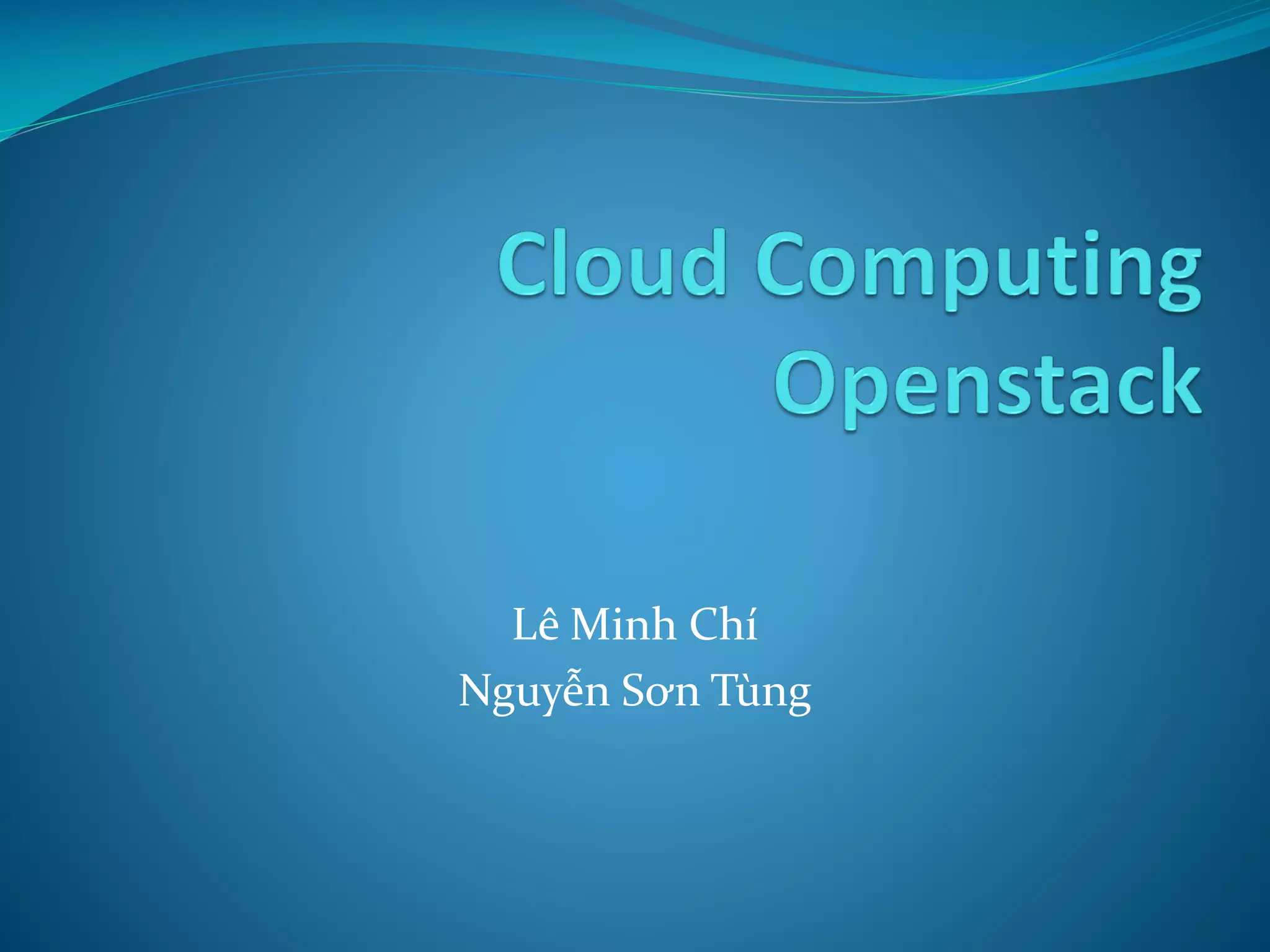 Cloud Computing
Openstack

Lê Minh Chí
Nguyễn Sơn Tùng